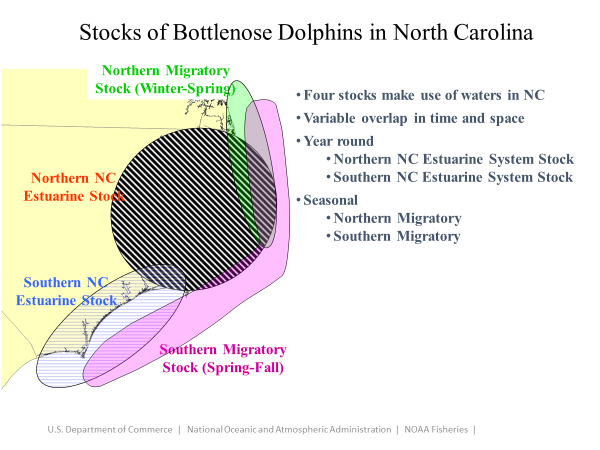 Stocks of Bottlenose Dolphins in North Carolina

Northern Migratory Stock (Winter-Spring)

Northern NC Estuarine Stock

Southern NC Estuarine Stock

Southern Migratory Stock (Spring-Fall)

• Four stocks make use of waters in NC
• Variable overlap in time and space
• Year round
  • Northern NC Estuarine System Stock
  • Southern NC Estuarine System Stock
• Seasonal
  • Northern Migratory
  • Southern Migratory

U.S. Department of Commerce | National Oceanic and Atmospheric Administration | NOAA Fisheries |